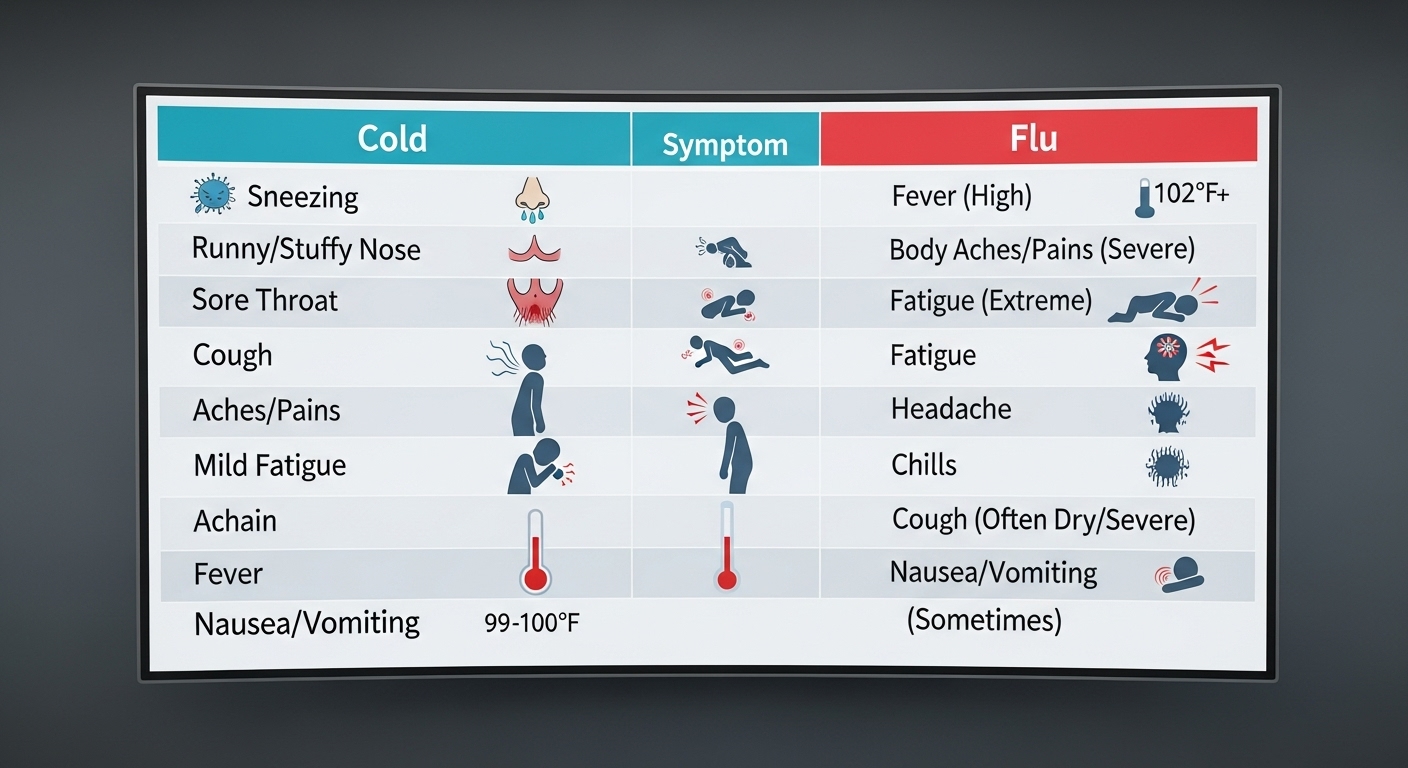 | Cold | Symptom | Flu |
|---|---|---|
| Sneezing | | Fever (High) 102°F+ |
| Runny/Stuffy Nose | | Body Aches/Pains (Severe) |
| Sore Throat | | Fatigue (Extreme) |
| Cough | | Fatigue |
| Aches/Pains | | Headache |
| Mild Fatigue | | Chills |
| Achain | | Cough (Often Dry/Severe) |
| Fever | | Nausea/Vomiting |
| Nausea/Vomiting 99-100°F | | (Sometimes) |